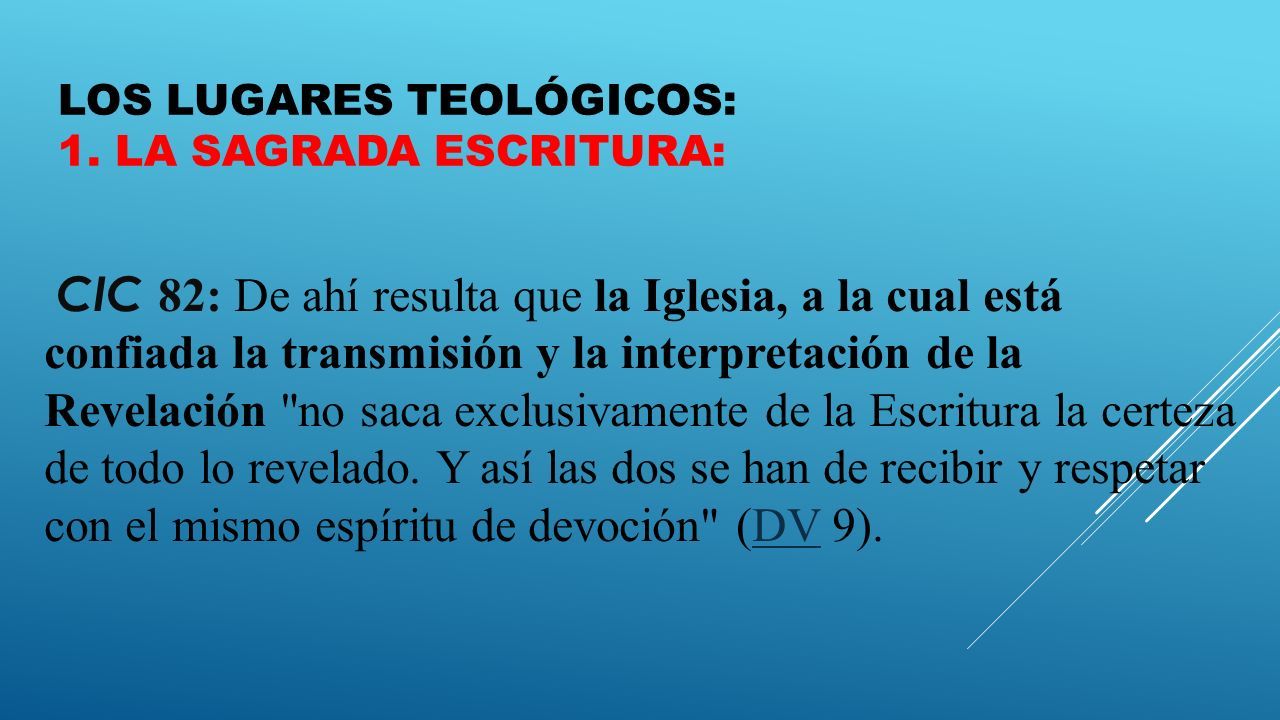 LOS LUGARES TEOLÓGICOS:
1. LA SAGRADA ESCRITURA:

CIC 82: De ahí resulta que la Iglesia, a la cual está confiada la transmisión y la interpretación de la Revelación "no saca exclusivamente de la Escritura la certeza de todo lo revelado. Y así las dos se han de recibir y respetar con el mismo espíritu de devoción" (DV 9).